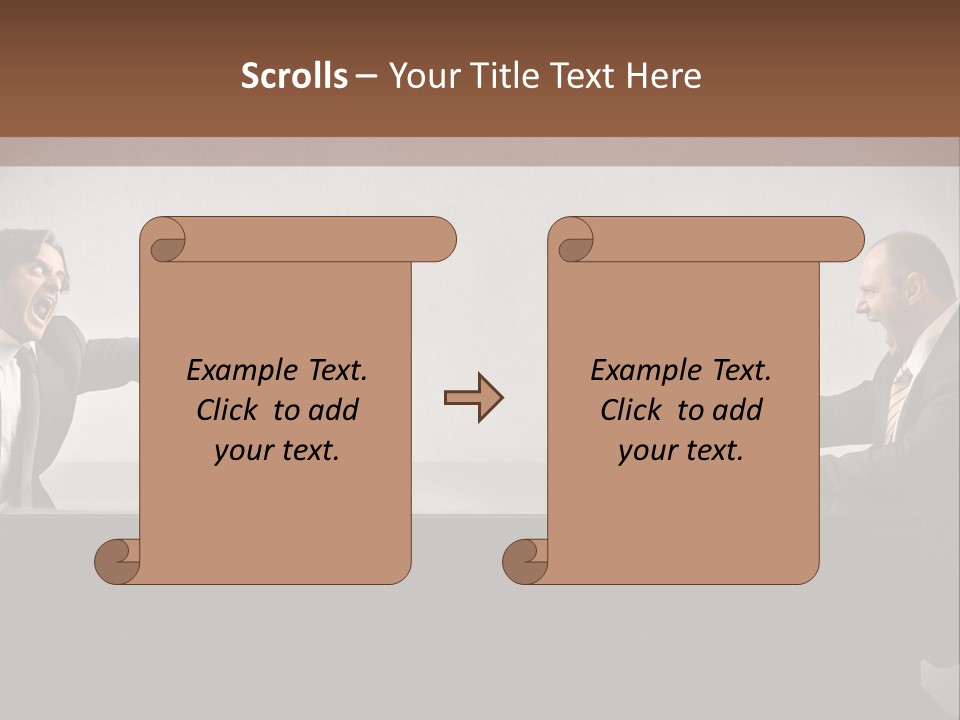 Scrolls – Your Title Text Here

Example Text.
Click to add
your text.

Example Text.
Click to add
your text.